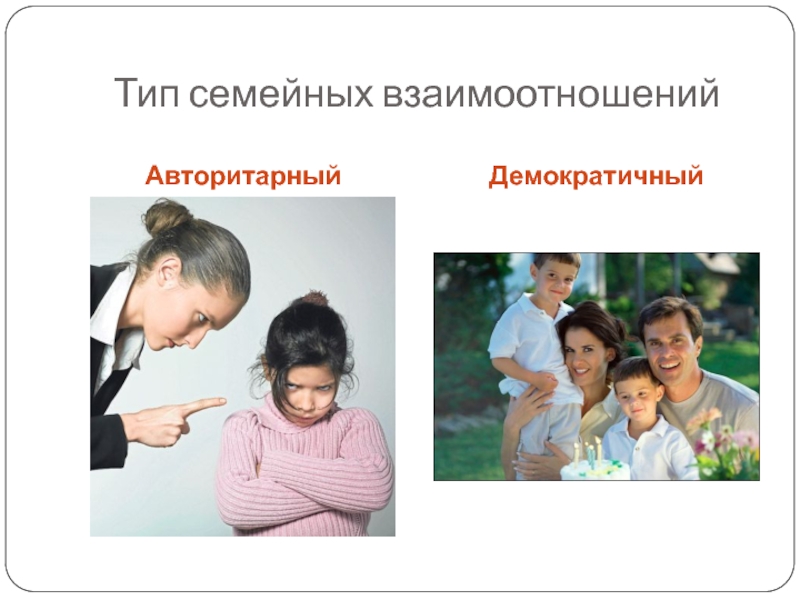 Тип семейных взаимоотношений

Авторитарный

Демократичный